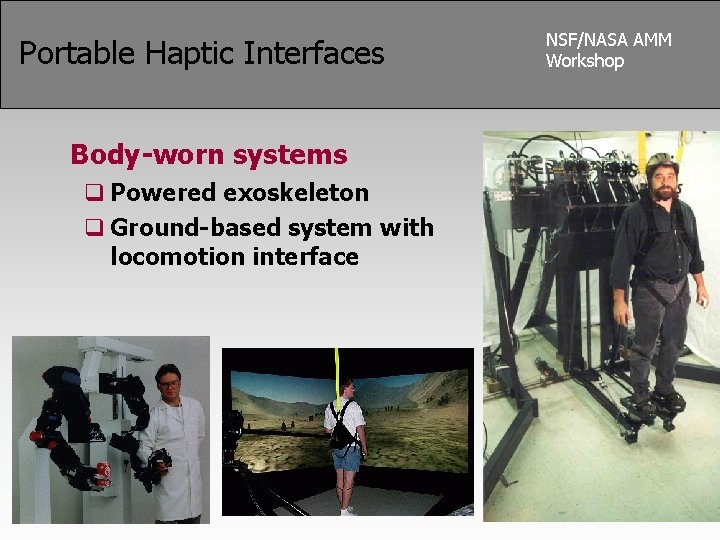 Portable Haptic Interfaces

NSF/NASA AMM Workshop

Body-worn systems

❑ Powered exoskeleton

❑ Ground-based system with locomotion interface